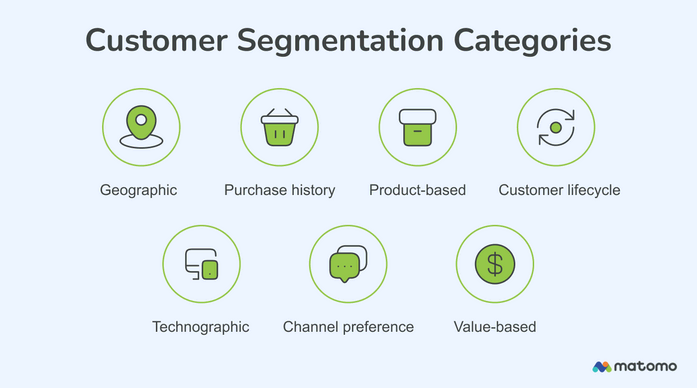 Customer Segmentation Categories

Geographic

Purchase history

Product-based

Customer lifecycle

Technographic

Channel preference

Value-based

matomo